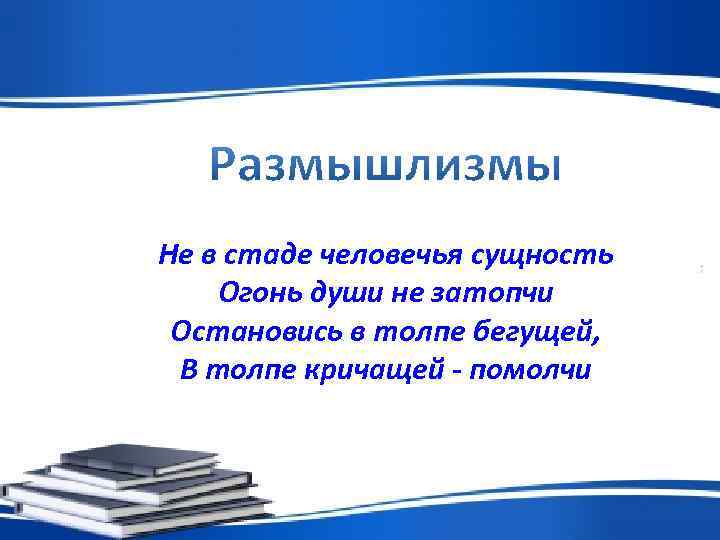 Размышлизмы

Не в стаде человечья сущность
Огонь души не затопчи
Остановись в толпе бегущей,
В толпе кричащей - помолчи